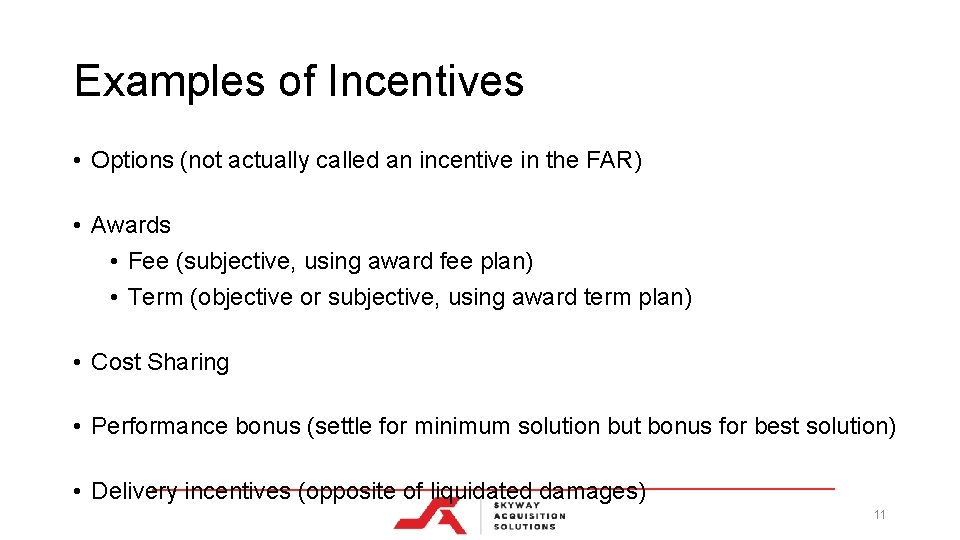 Examples of Incentives

• Options (not actually called an incentive in the FAR)

• Awards
  • Fee (subjective, using award fee plan)
  • Term (objective or subjective, using award term plan)

• Cost Sharing

• Performance bonus (settle for minimum solution but bonus for best solution)

• Delivery incentives (opposite of liquidated damages)

SKYWAY ACQUISITION SOLUTIONS

11